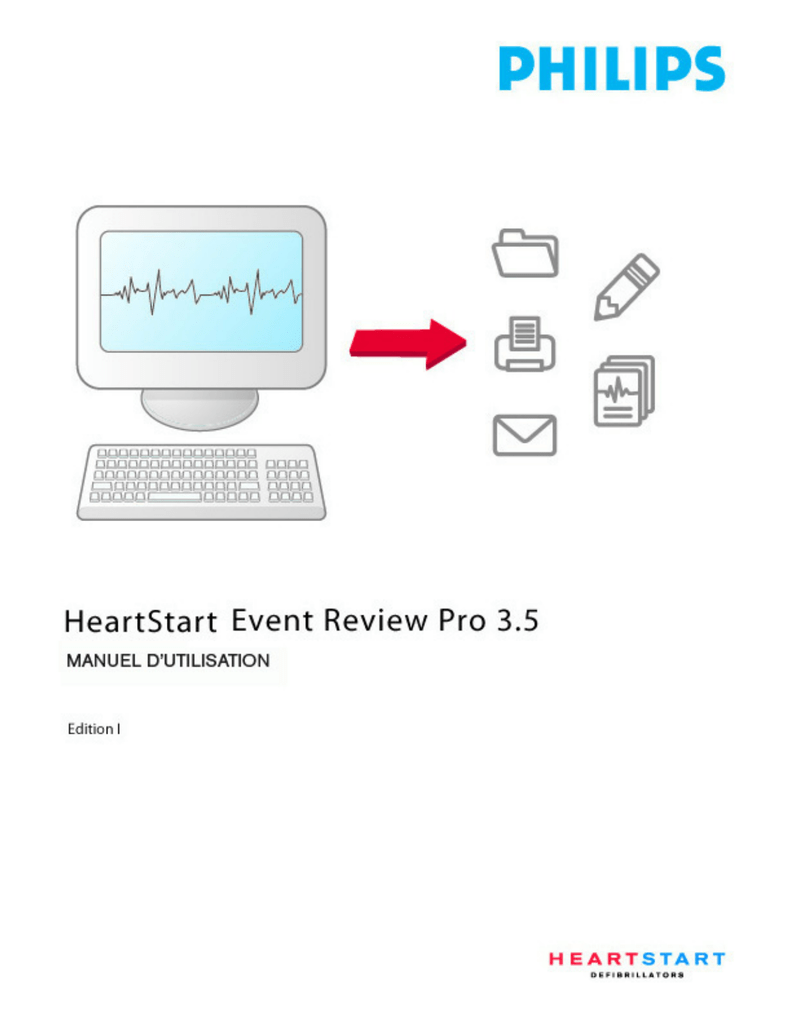 PHILIPS

HeartStart Event Review Pro 3.5

MANUEL D'UTILISATION

Edition I

HEARTSTART
DEFIBRILLATORS